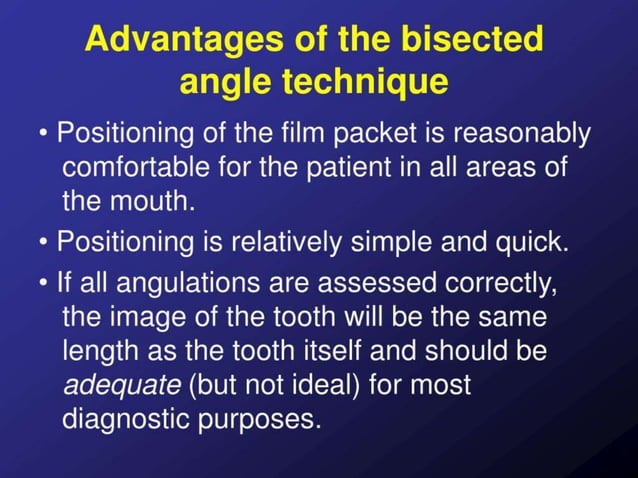 Advantages of the bisected angle technique

• Positioning of the film packet is reasonably comfortable for the patient in all areas of the mouth.

• Positioning is relatively simple and quick.

• If all angulations are assessed correctly, the image of the tooth will be the same length as the tooth itself and should be adequate (but not ideal) for most diagnostic purposes.